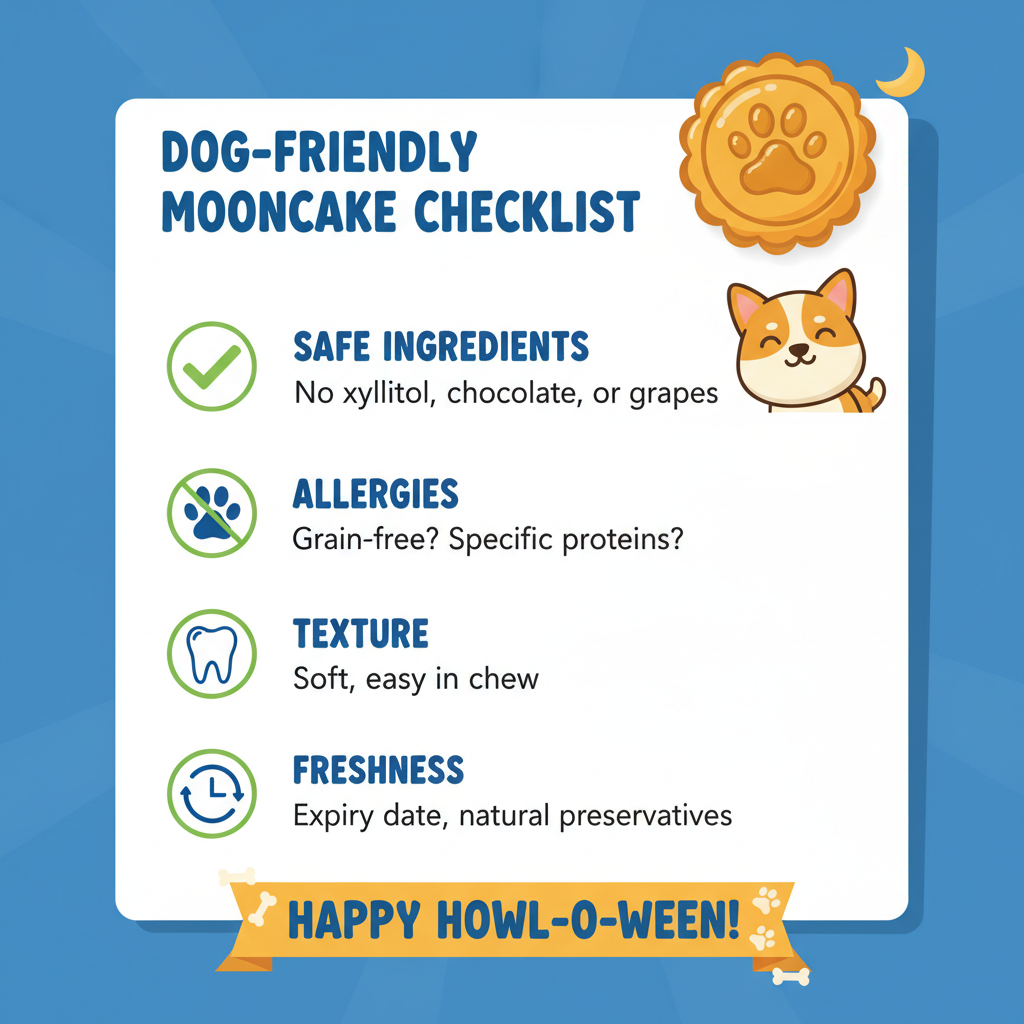 DOG-FRIENDLY MOONCAKE CHECKLIST

SAFE INGREDIENTS
No xyllitol, chocolate, or grapes

ALLERGIES
Grain-free? Specific proteins?

TEXTURE
Soft, easy in chew

FRESHNESS
Expiry date, natural preservatives

HAPPY HOWL-O-WEEN!